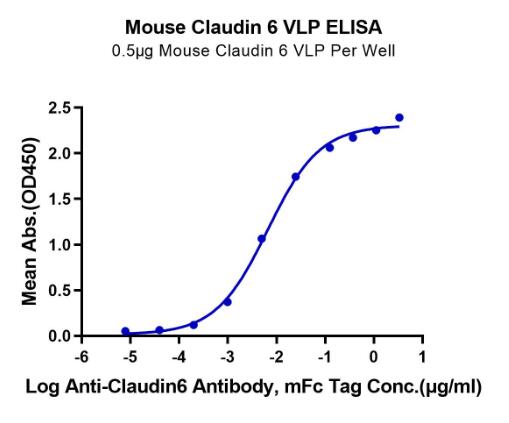 Mouse Claudin 6 VLP ELISA
0.5μg Mouse Claudin 6 VLP Per Well

Mean Abs.(OD450)

2.5
2.0
1.5
1.0
0.5
0.0

-6
-5
-4
-3
-2
-1
0
1

Log Anti-Claudin6 Antibody, mFc Tag Conc.(μg/ml)